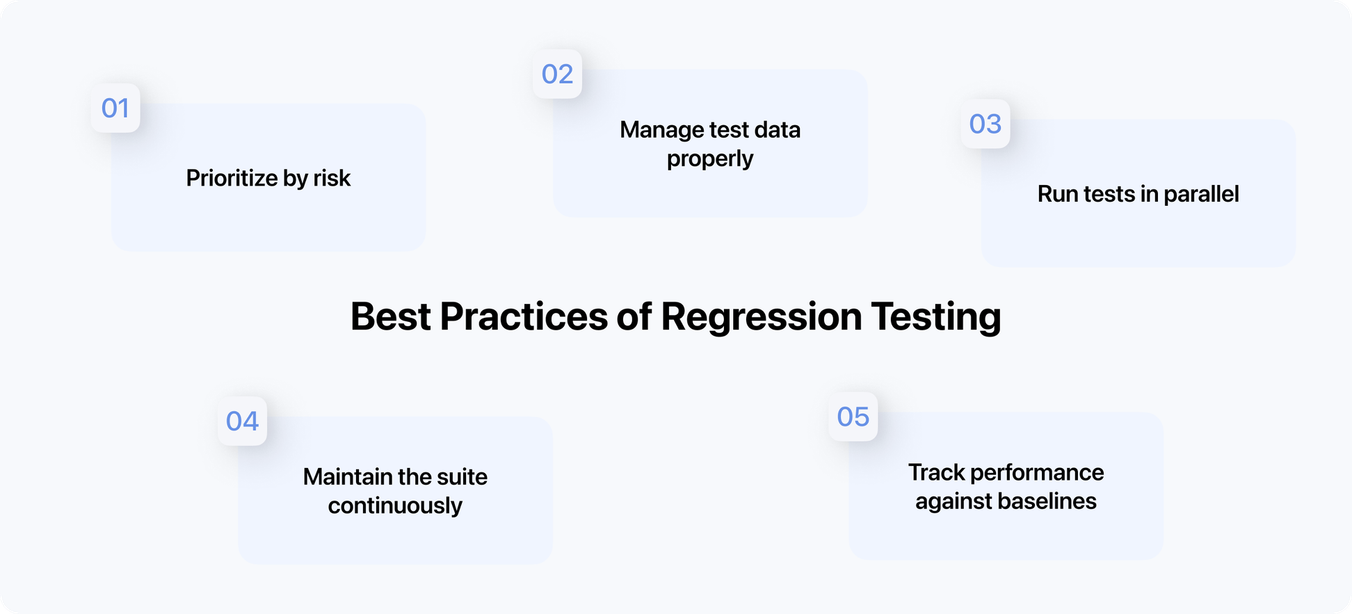 01
Prioritize by risk

02
Manage test data properly

03
Run tests in parallel

Best Practices of Regression Testing

04
Maintain the suite continuously

05
Track performance against baselines